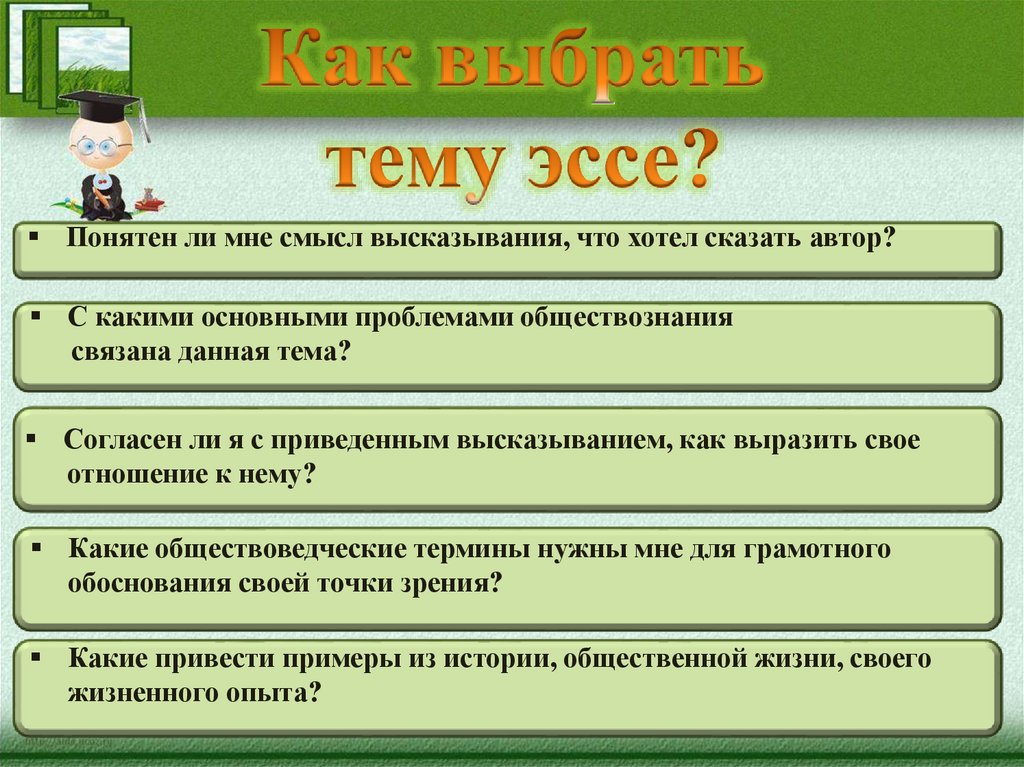 Как выбрать тему эссе?

▪ Понятен ли мне смысл высказывания, что хотел сказать автор?

▪ С какими основными проблемами обществознания связана данная тема?

▪ Согласен ли я с приведенным высказыванием, как выразить свое отношение к нему?

▪ Какие обществоведческие термины нужны мне для грамотного обоснования своей точки зрения?

▪ Какие привести примеры из истории, общественной жизни, своего жизненного опыта?